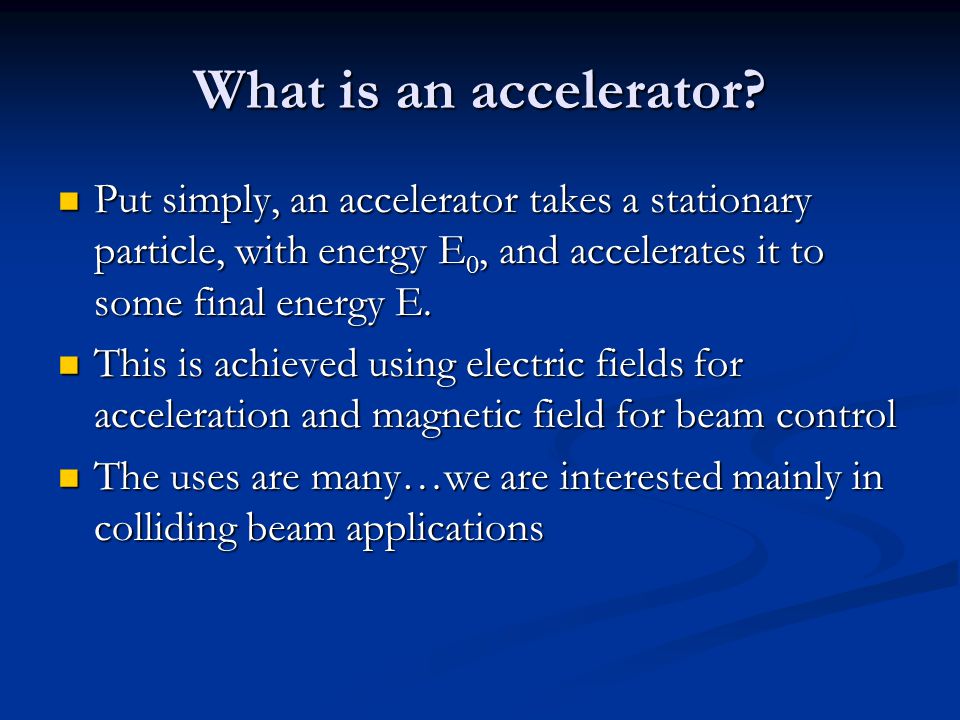 What is an accelerator?

Put simply, an accelerator takes a stationary particle, with energy $E_0$, and accelerates it to some final energy E.

This is achieved using electric fields for acceleration and magnetic field for beam control

The uses are many…we are interested mainly in colliding beam applications